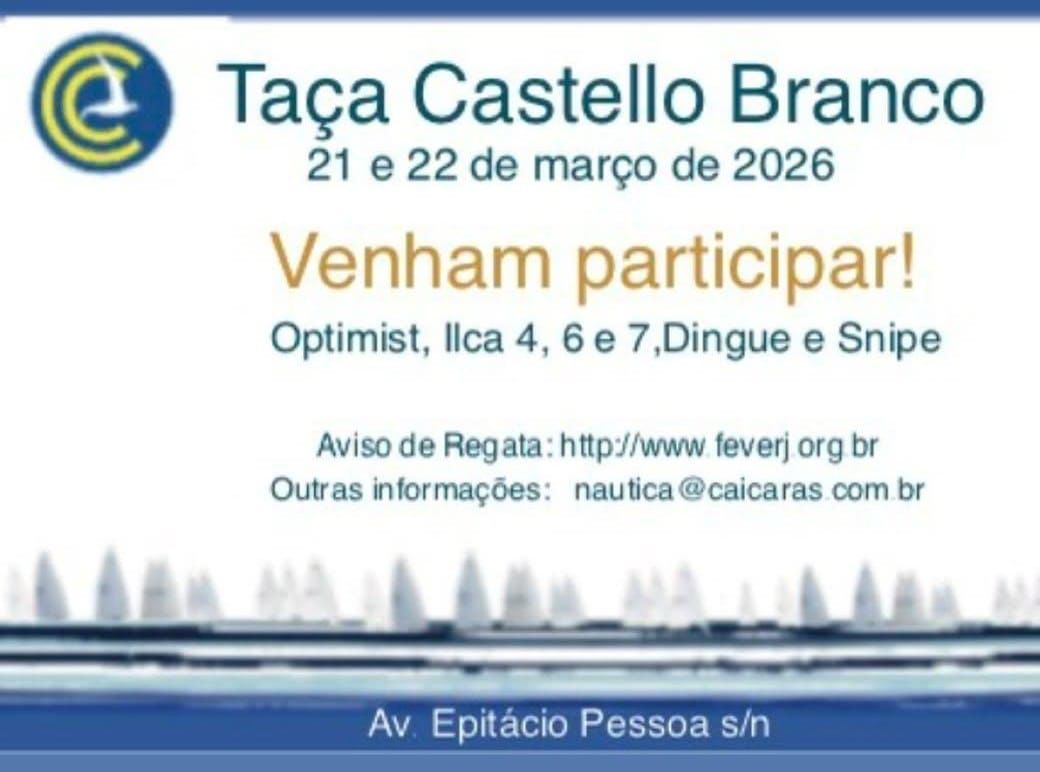 Taça Castello Branco
21 e 22 de março de 2026

Venham participar!

Optimist, Ilca 4, 6 e 7,Dingue e Snipe

Aviso de Regata: http://www.feverj.org.br
Outras informações: nautica@caicaras.com.br

Av. Epitácio Pessoa s/n